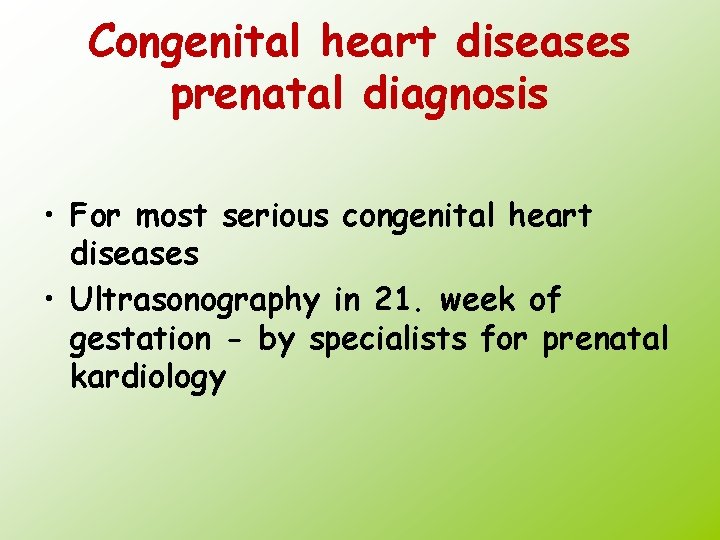 Congenital heart diseases prenatal diagnosis

• For most serious congenital heart diseases
• Ultrasonography in 21. week of gestation - by specialists for prenatal kardiology